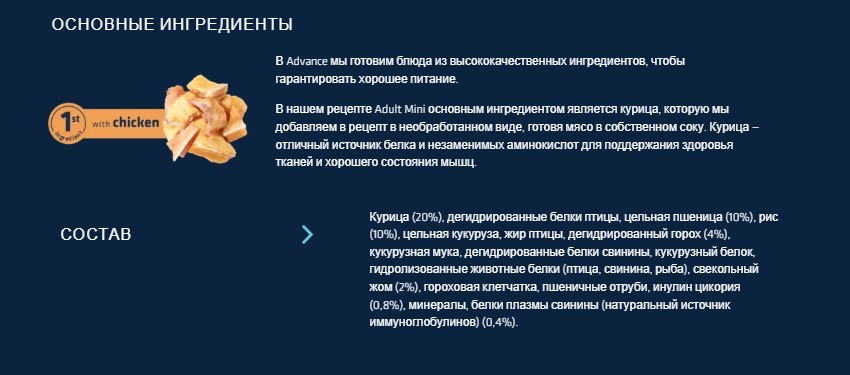 ОСНОВНЫЕ ИНГРЕДИЕНТЫ

1st ingredient with chicken

В Advance мы готовим блюда из высококачественных ингредиентов, чтобы гарантировать хорошее питание.

В нашем рецепте Adult Mini основным ингредиентом является курица, которую мы добавляем в рецепт в необработанном виде, готовя мясо в собственном соку. Курица – отличный источник белка и незаменимых аминокислот для поддержания здоровья тканей и хорошего состояния мышц.

СОСТАВ

Курица (20%), дегидрированные белки птицы, цельная пшеница (10%), рис (10%), цельная кукуруза, жир птицы, дегидрированный горох (4%), кукурузная мука, дегидрированные белки свинины, кукурузный белок, гидролизованные животные белки (птица, свинина, рыба), свекольный жом (2%), гороховая клетчатка, пшеничные отруби, инулин цикория (0,8%), минералы, белки плазмы свинины (натуральный источник иммуноглобулинов) (0,4%).